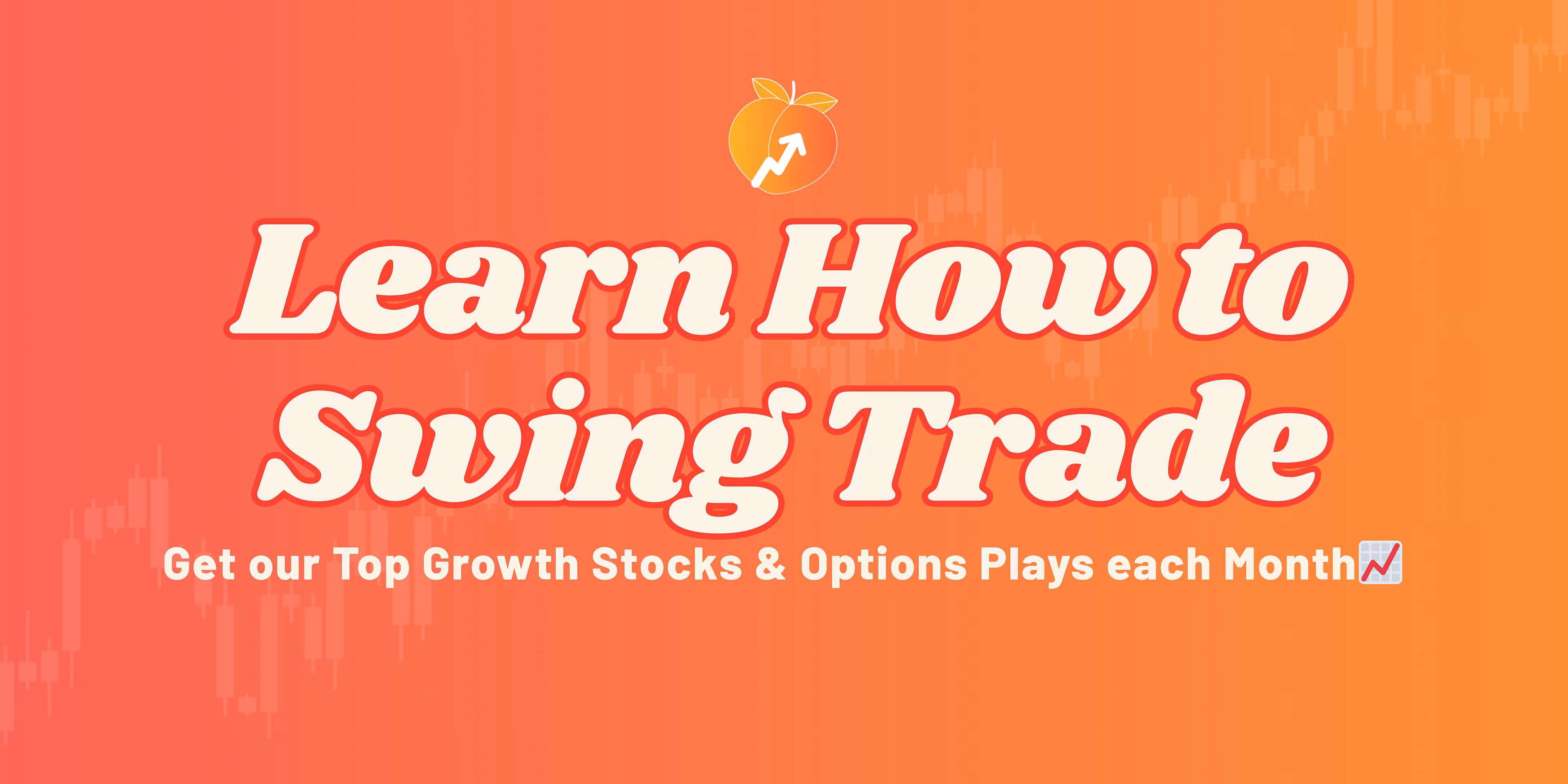 Learn How to Swing Trade

Get our Top Growth Stocks & Options Plays each Month📈